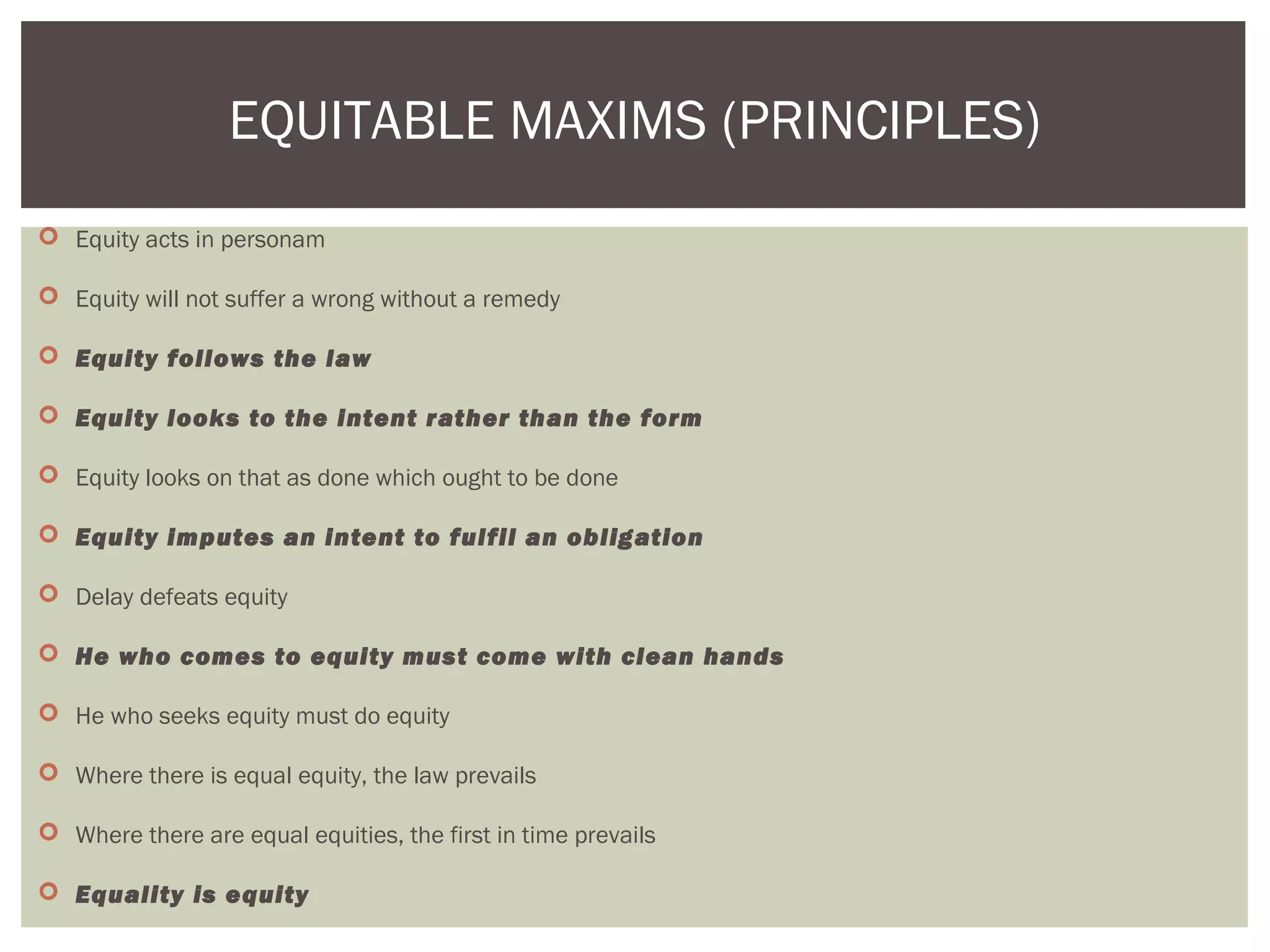 EQUITABLE MAXIMS (PRINCIPLES)

Equity acts in personam

Equity will not suffer a wrong without a remedy

Equity follows the law

Equity looks to the intent rather than the form

Equity looks on that as done which ought to be done

Equity imputes an intent to fulfil an obligation

Delay defeats equity

He who comes to equity must come with clean hands

He who seeks equity must do equity

Where there is equal equity, the law prevails

Where there are equal equities, the first in time prevails

Equality is equity